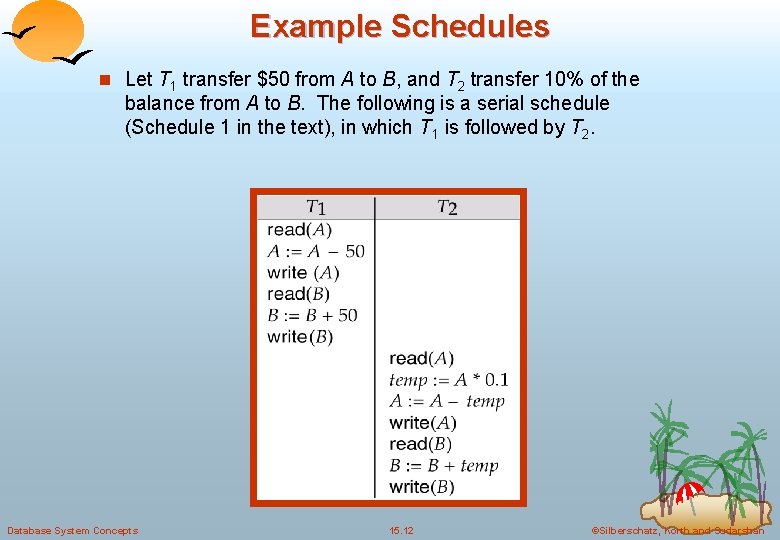 Example Schedules

Let $T_1$ transfer \$50 from $A$ to $B$, and $T_2$ transfer 10% of the balance from $A$ to $B$. The following is a serial schedule (Schedule 1 in the text), in which $T_1$ is followed by $T_2$.

| $T_1$ | $T_2$ |
|---|---|
| read($A$) | |
| $A := A - 50$ | |
| write ($A$) | |
| read($B$) | |
| $B := B + 50$ | |
| write($B$) | |
| | read($A$) |
| | $temp := A * 0.1$ |
| | $A := A - temp$ |
| | write($A$) |
| | read($B$) |
| | $B := B + temp$ |
| | write($B$) |

Database System Concepts

15.12

©Silberschatz, Korth and Sudarshan